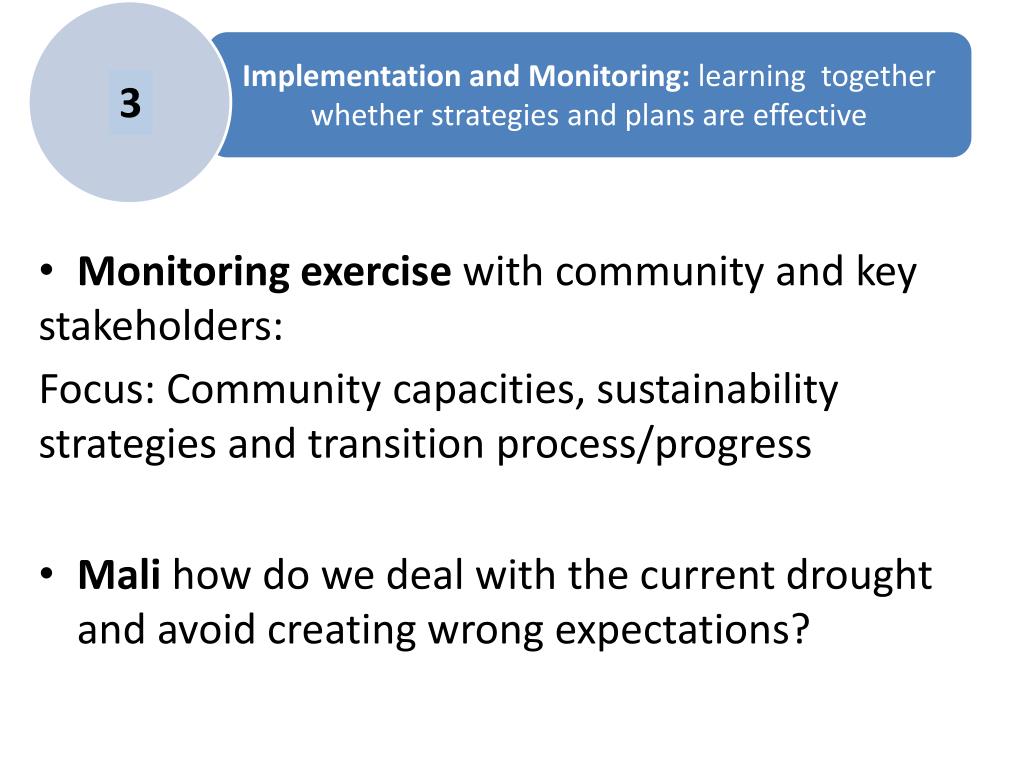 3

Implementation and Monitoring: learning together whether strategies and plans are effective

• Monitoring exercise with community and key stakeholders:
Focus: Community capacities, sustainability strategies and transition process/progress

• Mali how do we deal with the current drought and avoid creating wrong expectations?